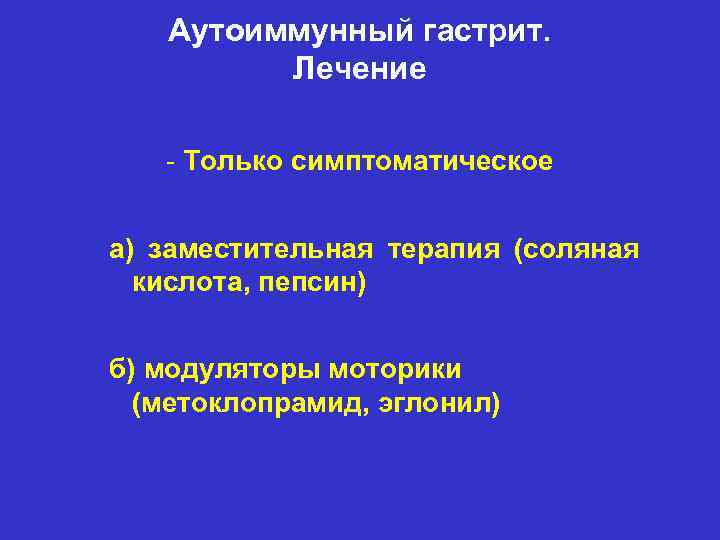 Аутоиммунный гастрит.
Лечение

- Только симптоматическое

а) заместительная терапия (соляная кислота, пепсин)

б) модуляторы моторики (метоклопрамид, эглонил)